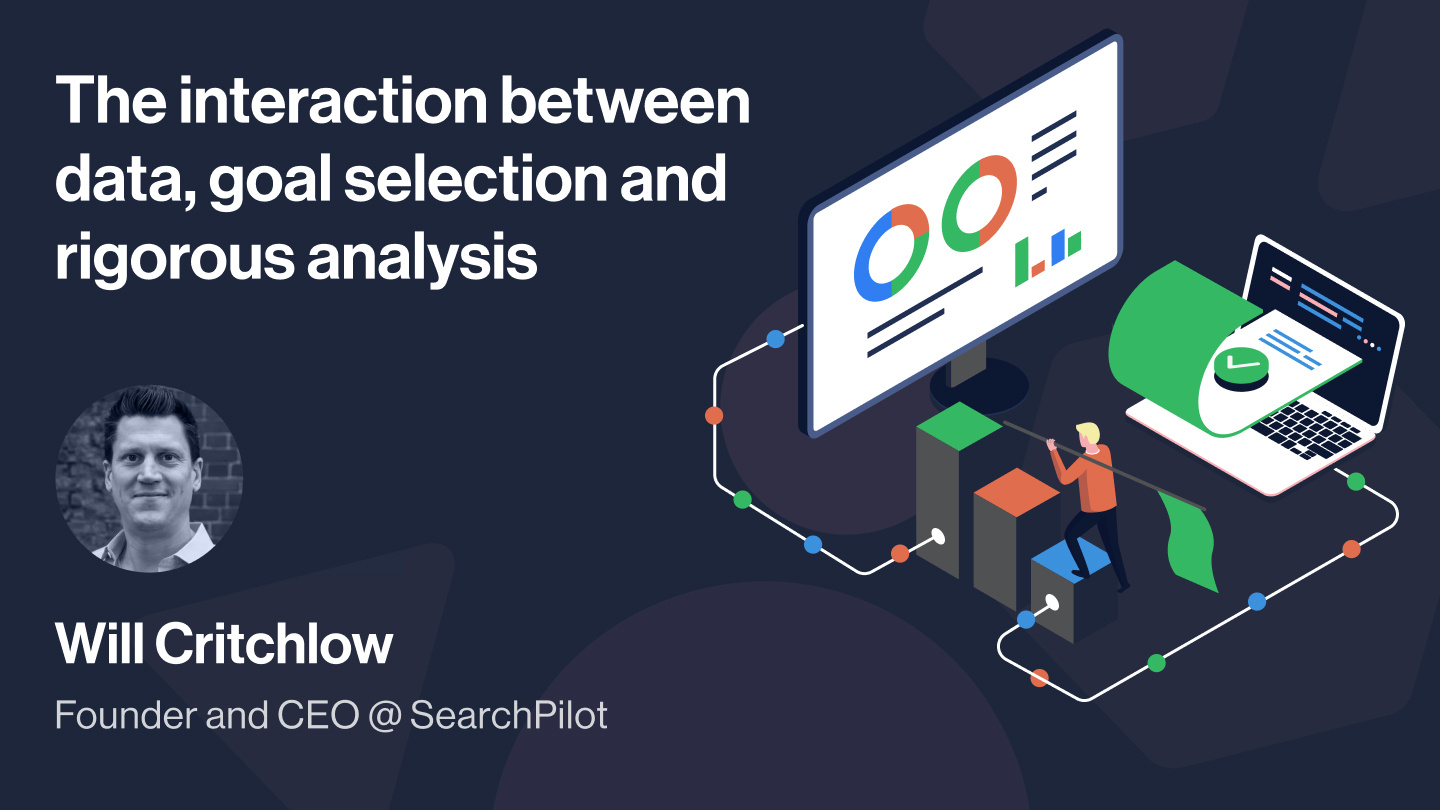 The interaction between data, goal selection and rigorous analysis

Will Critchlow

Founder and CEO @ SearchPilot